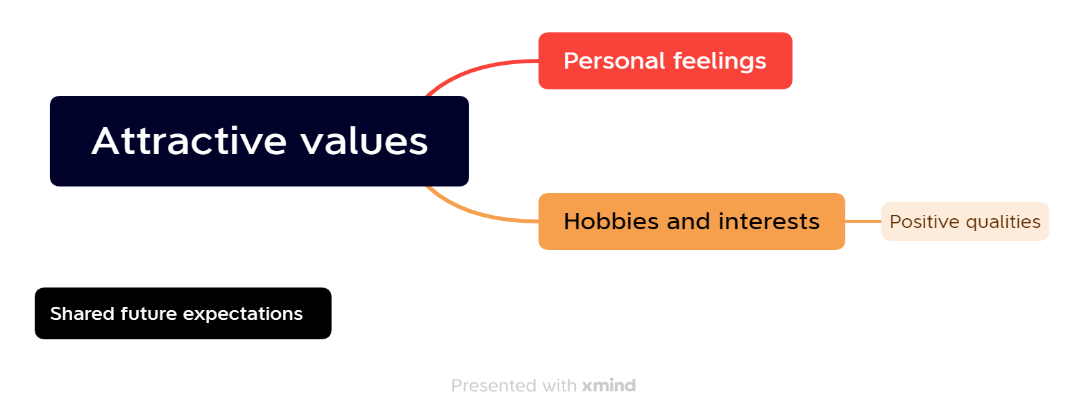 Attractive values

Personal feelings

Hobbies and interests

Positive qualities

Shared future expectations

Presented with xmind